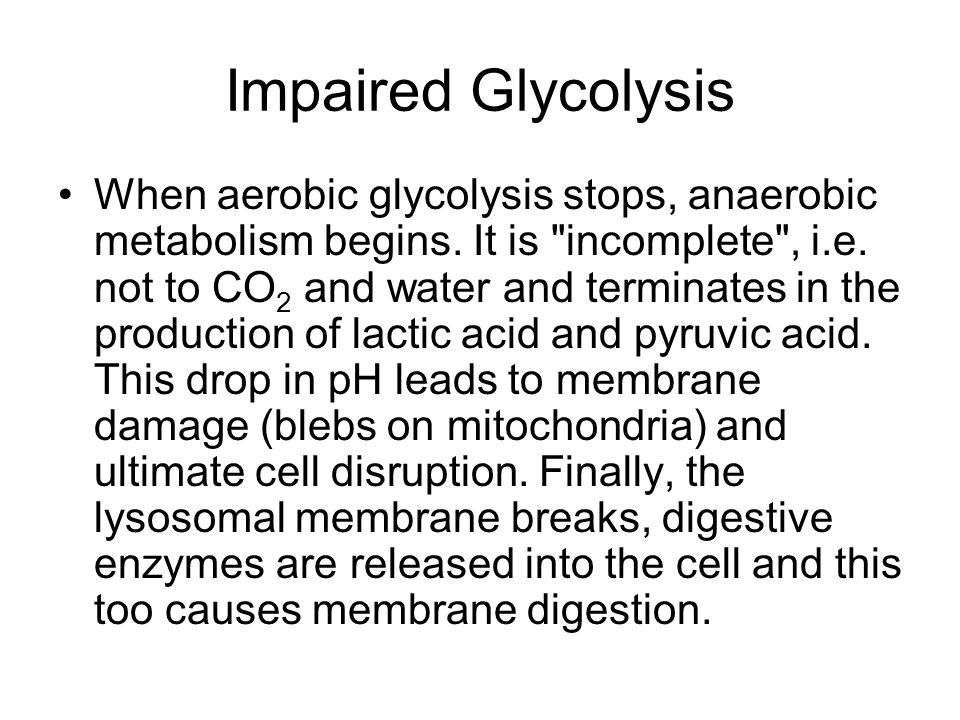 Impaired Glycolysis

• When aerobic glycolysis stops, anaerobic metabolism begins. It is "incomplete", i.e. not to $CO_2$ and water and terminates in the production of lactic acid and pyruvic acid. This drop in pH leads to membrane damage (blebs on mitochondria) and ultimate cell disruption. Finally, the lysosomal membrane breaks, digestive enzymes are released into the cell and this too causes membrane digestion.